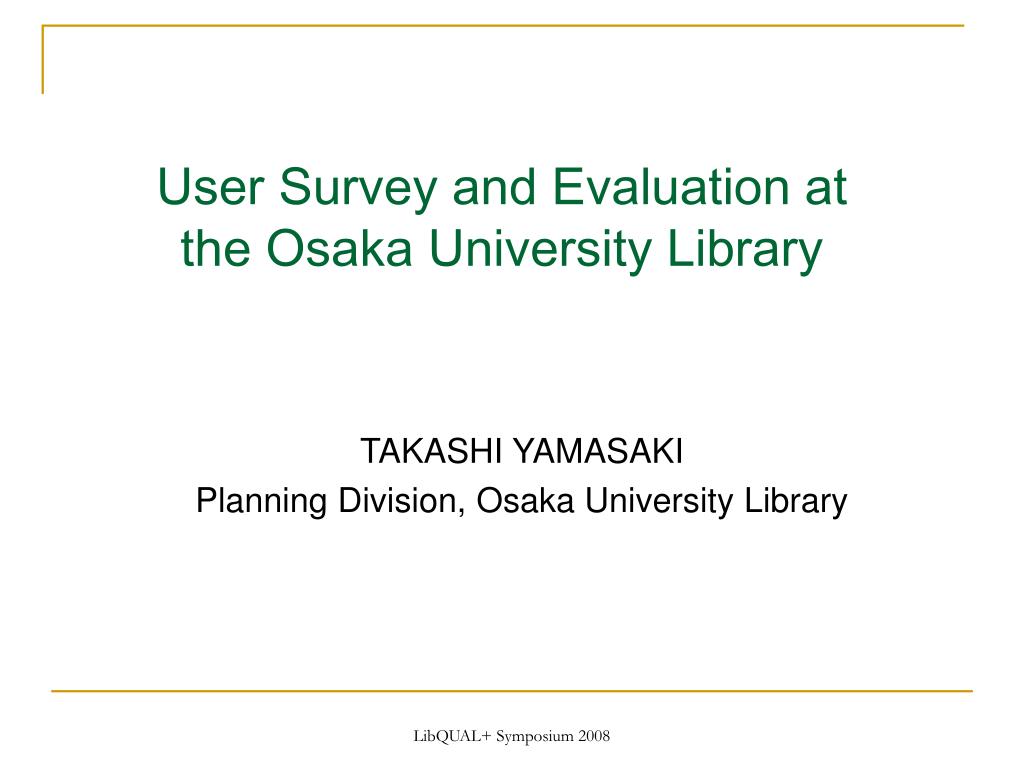 User Survey and Evaluation at the Osaka University Library

TAKASHI YAMASAKI
Planning Division, Osaka University Library

LibQUAL+ Symposium 2008